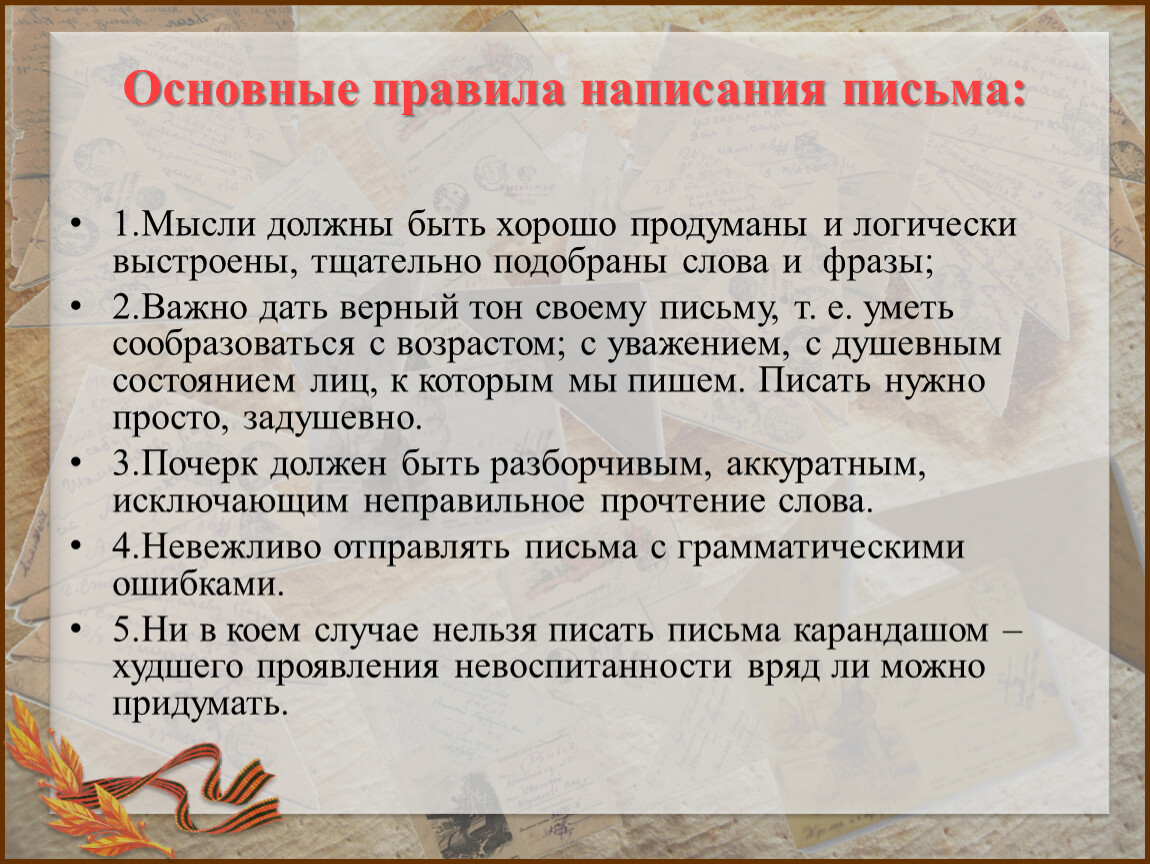 Основные правила написания письма:

• 1.Мысли должны быть хорошо продуманы и логически выстроены, тщательно подобраны слова и фразы;

• 2.Важно дать верный тон своему письму, т. е. уметь сообразоваться с возрастом; с уважением, с душевным состоянием лиц, к которым мы пишем. Писать нужно просто, задушевно.

• 3.Почерк должен быть разборчивым, аккуратным, исключающим неправильное прочтение слова.

• 4.Невежливо отправлять письма с грамматическими ошибками.

• 5.Ни в коем случае нельзя писать письма карандашом – худшего проявления невоспитанности вряд ли можно придумать.